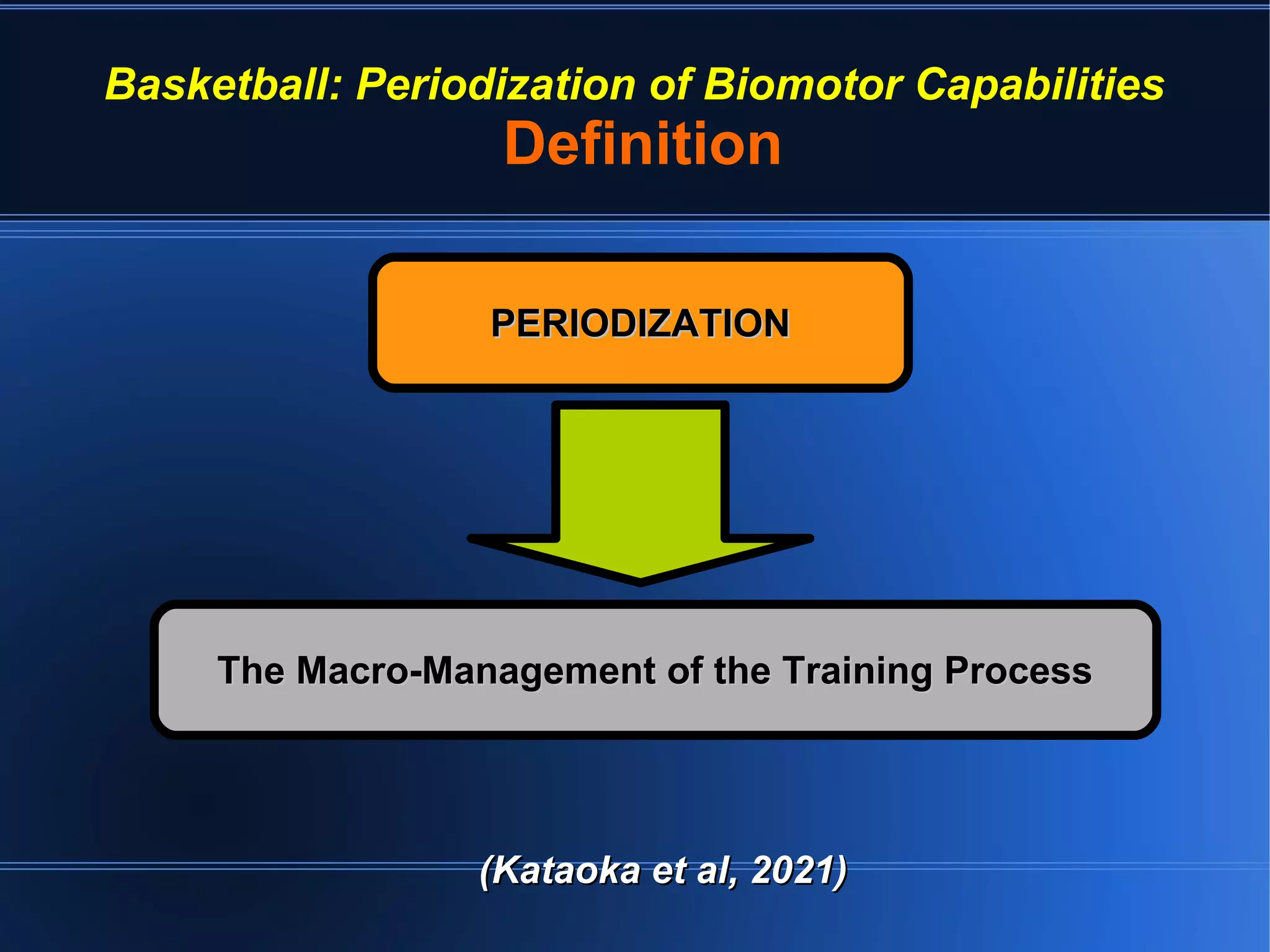 Basketball: Periodization of Biomotor Capabilities
Definition

PERIODIZATION

The Macro-Management of the Training Process

(Kataoka et al, 2021)